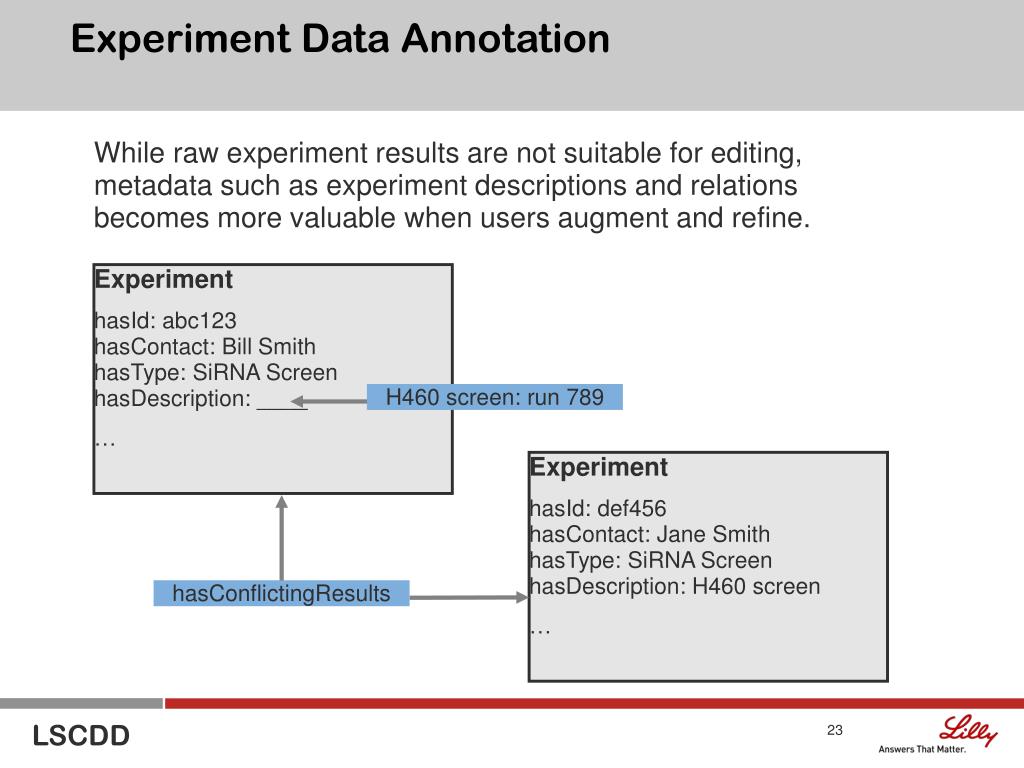 Experiment Data Annotation

While raw experiment results are not suitable for editing, metadata such as experiment descriptions and relations becomes more valuable when users augment and refine.

Experiment

hasId: abc123
hasContact: Bill Smith
hasType: SiRNA Screen
hasDescription: ____
…

H460 screen: run 789

Experiment

hasId: def456
hasContact: Jane Smith
hasType: SiRNA Screen
hasDescription: H460 screen
…

hasConflictingResults

LSCDD

23

Lilly
Answers That Matter.